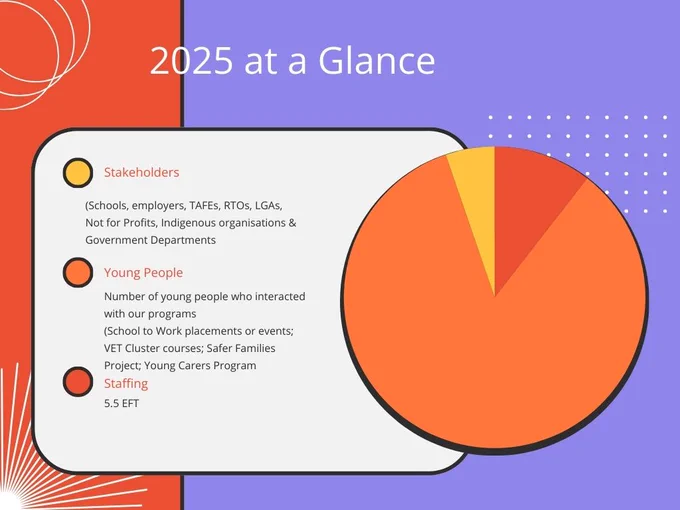 2025 at a Glance

Stakeholders

(Schools, employers, TAFEs, RTOs, LGAs, Not for Profits, Indigenous organisations & Government Departments

Young People

Number of young people who interacted with our programs (School to Work placements or events; VET Cluster courses; Safer Families Project; Young Carers Program

Staffing

5.5 EFT